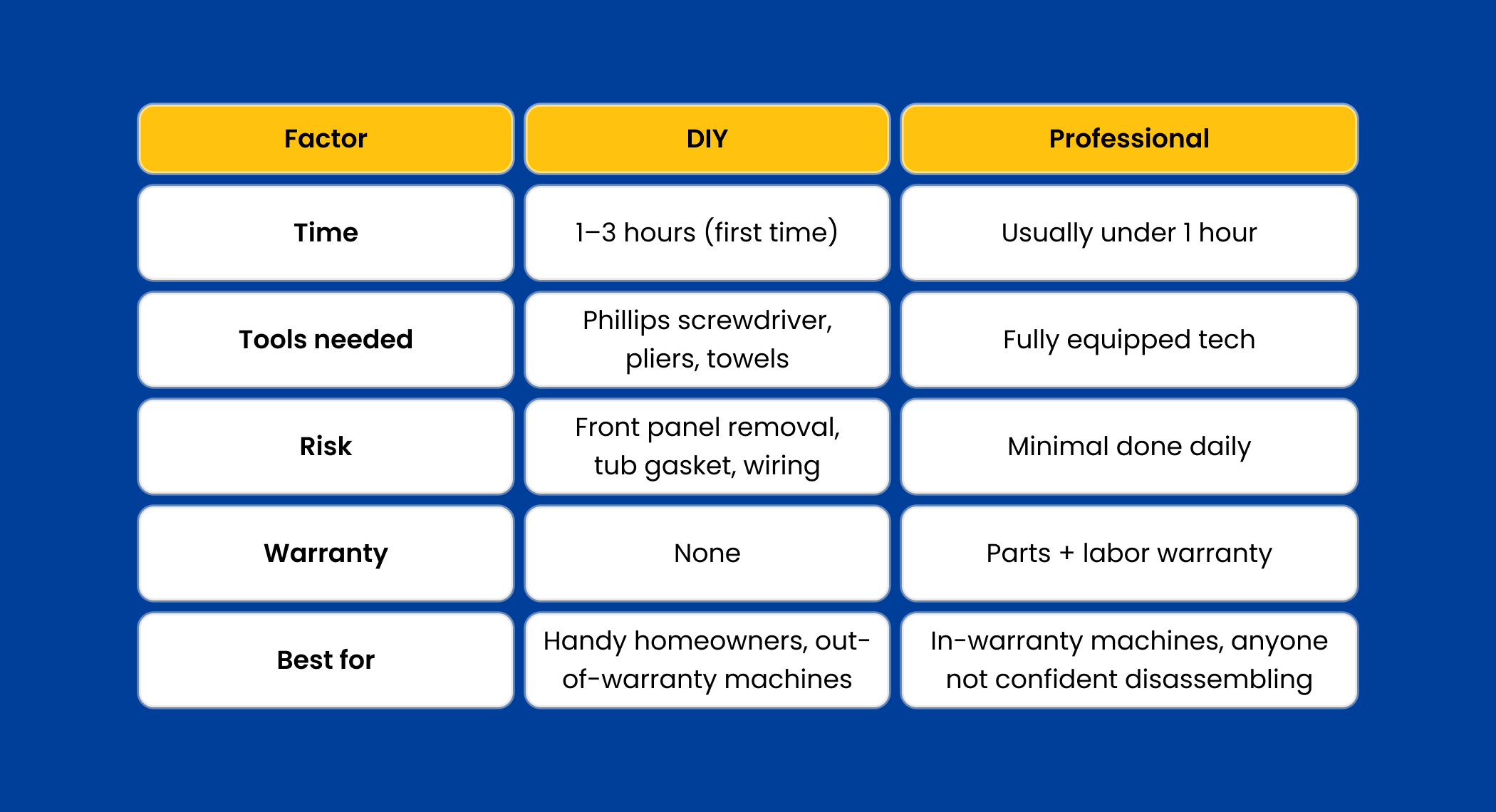 | Factor | DIY | Professional |
|---|---|---|
| Time | 1–3 hours (first time) | Usually under 1 hour |
| Tools needed | Phillips screwdriver, pliers, towels | Fully equipped tech |
| Risk | Front panel removal, tub gasket, wiring | Minimal done daily |
| Warranty | None | Parts + labor warranty |
| Best for | Handy homeowners, out-of-warranty machines | In-warranty machines, anyone not confident disassembling |